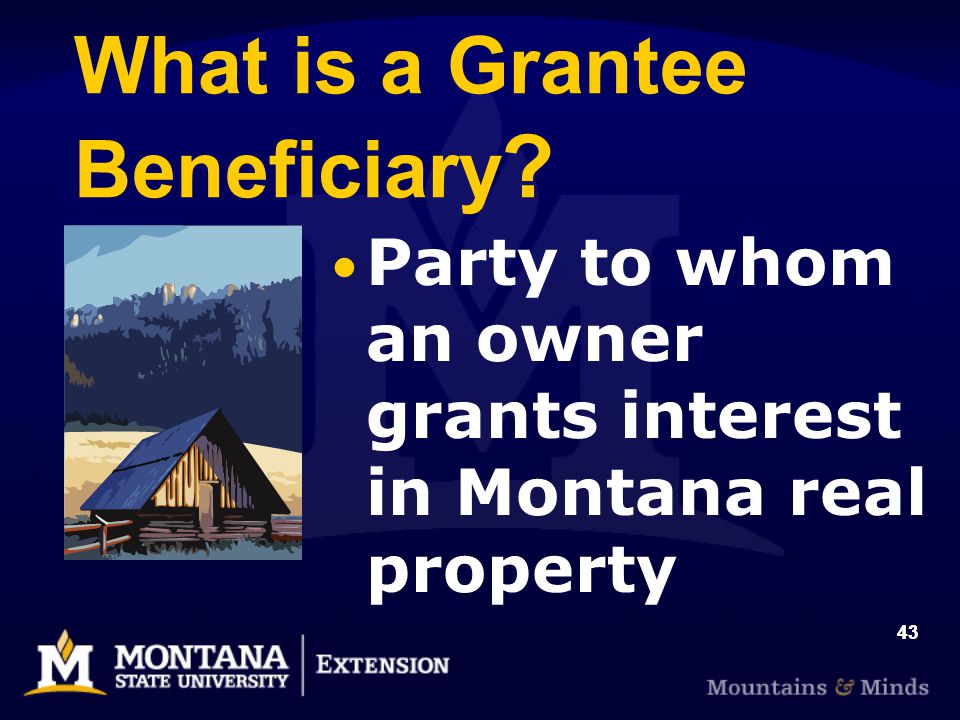 What is a Grantee Beneficiary?

• Party to whom an owner grants interest in Montana real property

43

M MONTANA STATE UNIVERSITY | EXTENSION

Mountains & Minds